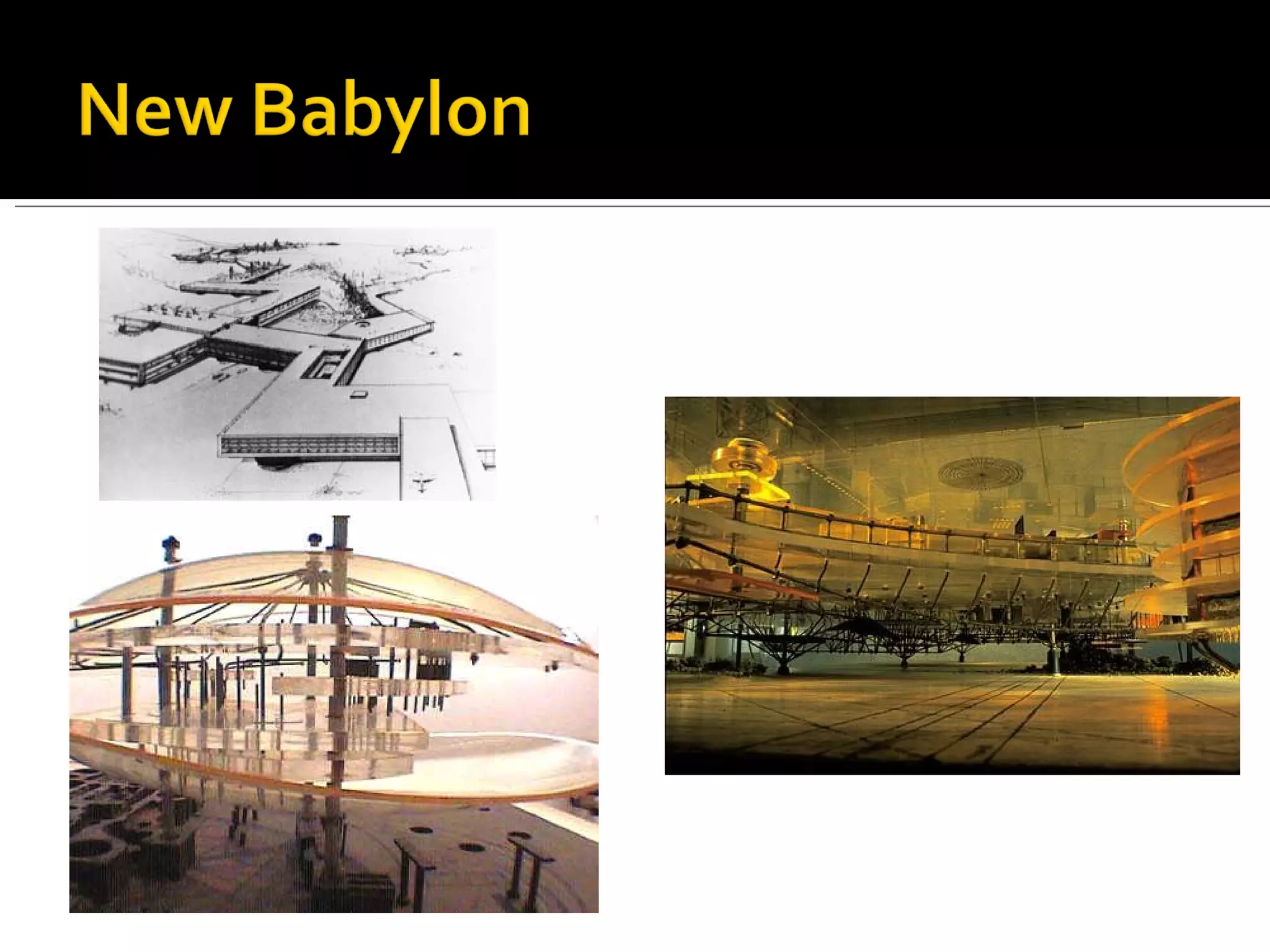 New Babylon